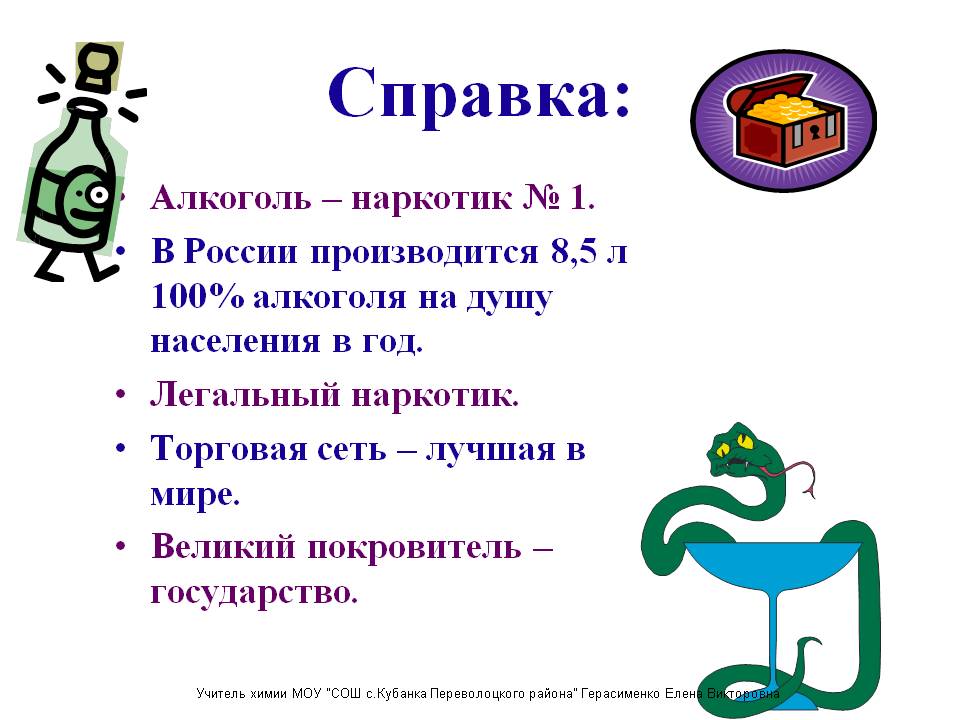 Справка:

• Алкоголь – наркотик № 1.
• В России производится 8,5 л 100% алкоголя на душу населения в год.
• Легальный наркотик.
• Торговая сеть – лучшая в мире.
• Великий покровитель – государство.

Учитель химии МОУ "СОШ с.Кубанка Переволоцкого района" Герасименко Елена Викторовна